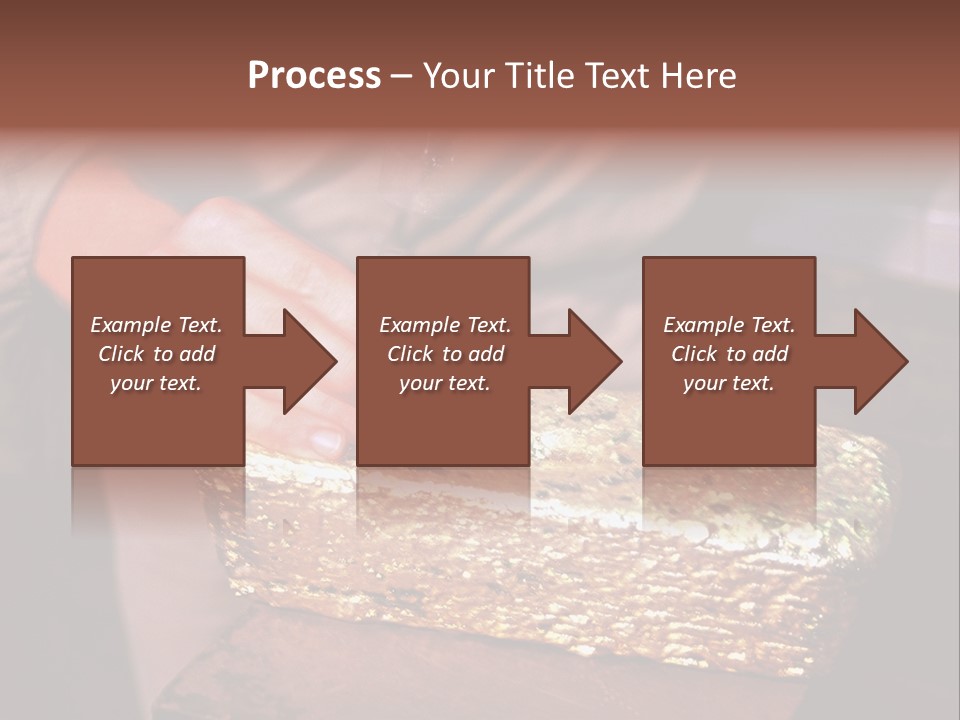 Process – Your Title Text Here

Example Text. Click to add your text.

Example Text. Click to add your text.

Example Text. Click to add your text.